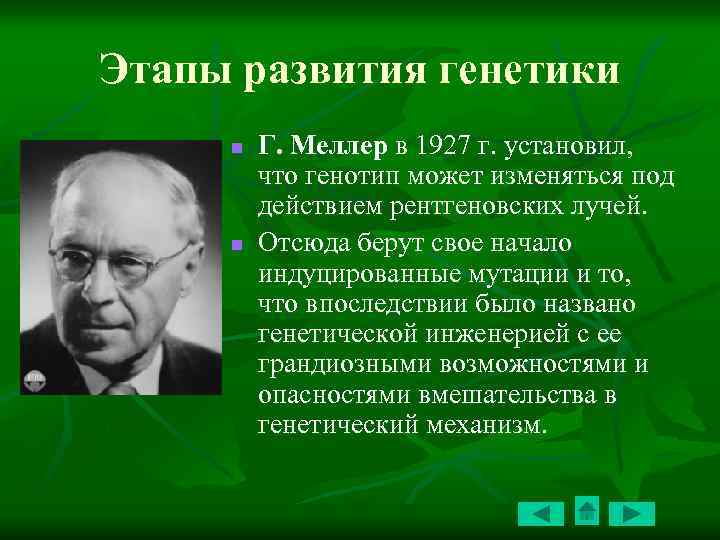 Этапы развития генетики

Г. Меллер в 1927 г. установил, что генотип может изменяться под действием рентгеновских лучей.

Отсюда берут свое начало индуцированные мутации и то, что впоследствии было названо генетической инженерией с ее грандиозными возможностями и опасностями вмешательства в генетический механизм.